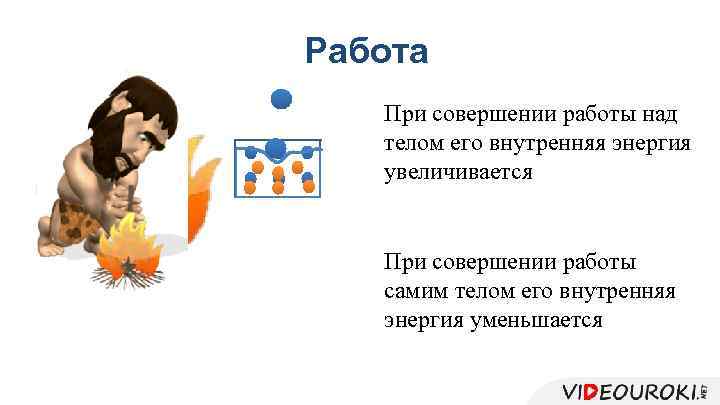 Работа

При совершении работы над телом его внутренняя энергия увеличивается

При совершении работы самим телом его внутренняя энергия уменьшается

VIDEOUROKI.NET